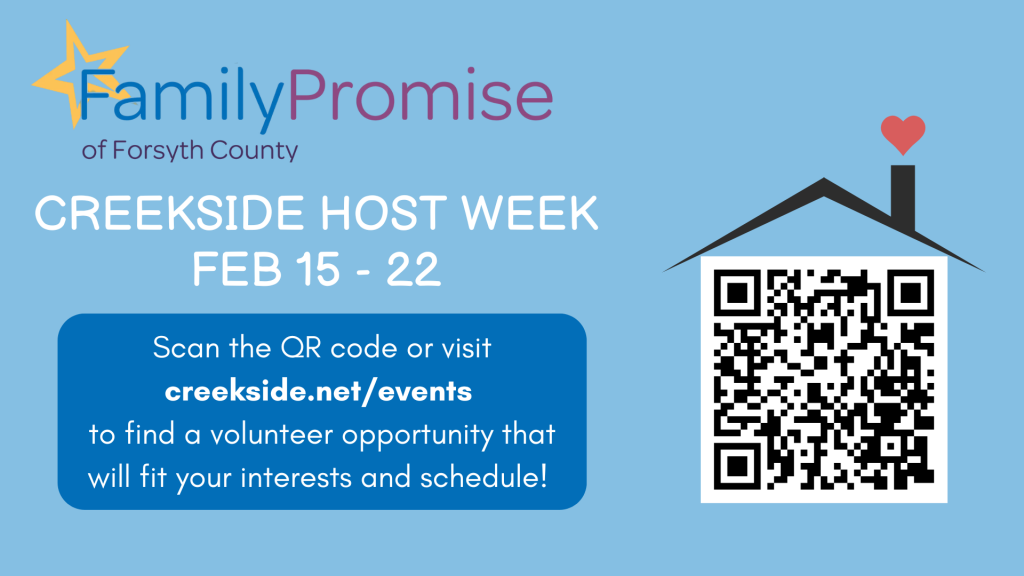 FamilyPromise
of Forsyth County

CREEKSIDE HOST WEEK
FEB 15 - 22

Scan the QR code or visit
creekside.net/events
to find a volunteer opportunity that will fit your interests and schedule!